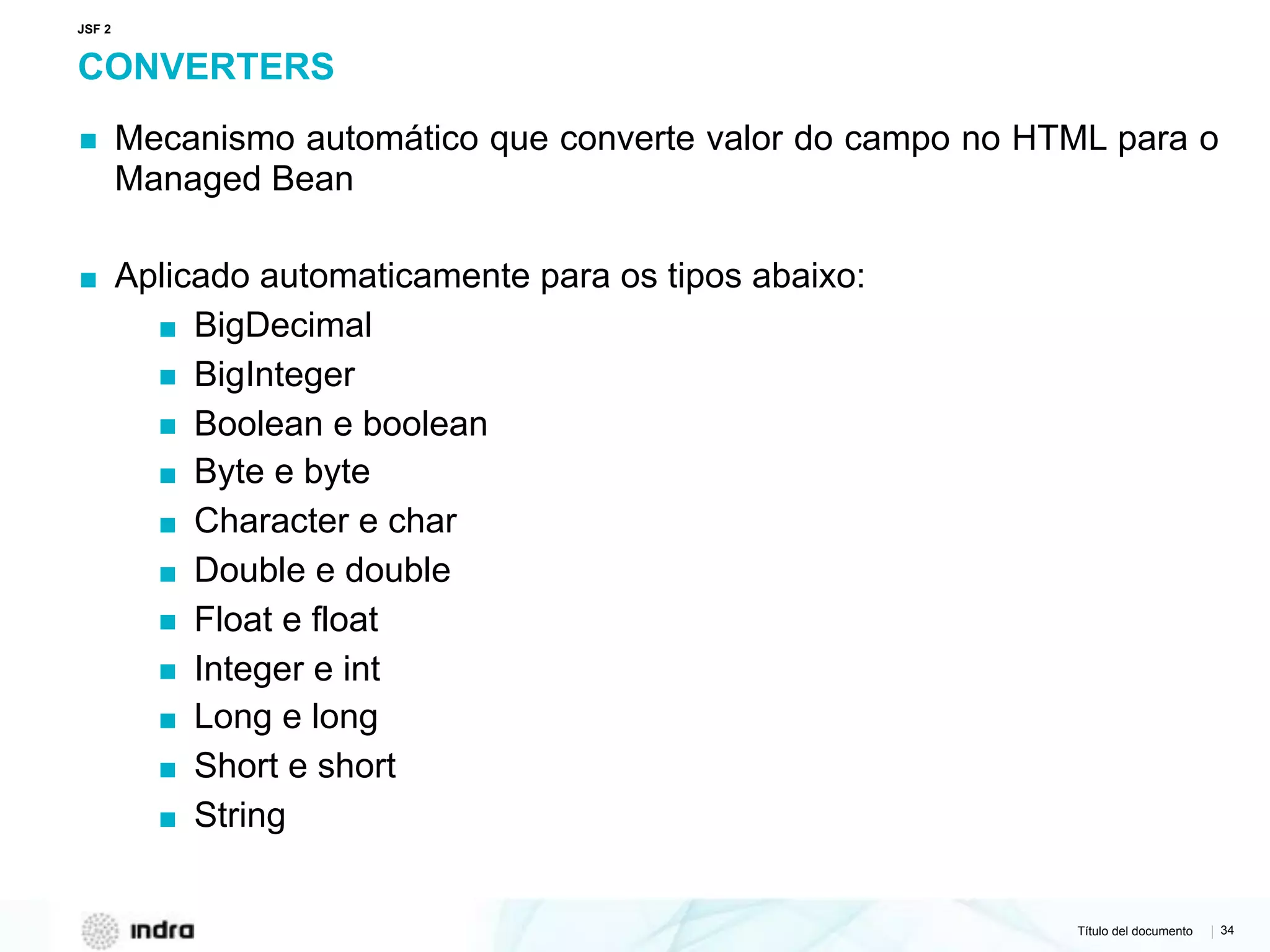 JSF 2

CONVERTERS

■ Mecanismo automático que converte valor do campo no HTML para o Managed Bean

■ Aplicado automaticamente para os tipos abaixo:
■ BigDecimal
■ BigInteger
■ Boolean e boolean
■ Byte e byte
■ Character e char
■ Double e double
■ Float e float
■ Integer e int
■ Long e long
■ Short e short
■ String

indra

Título del documento | 34